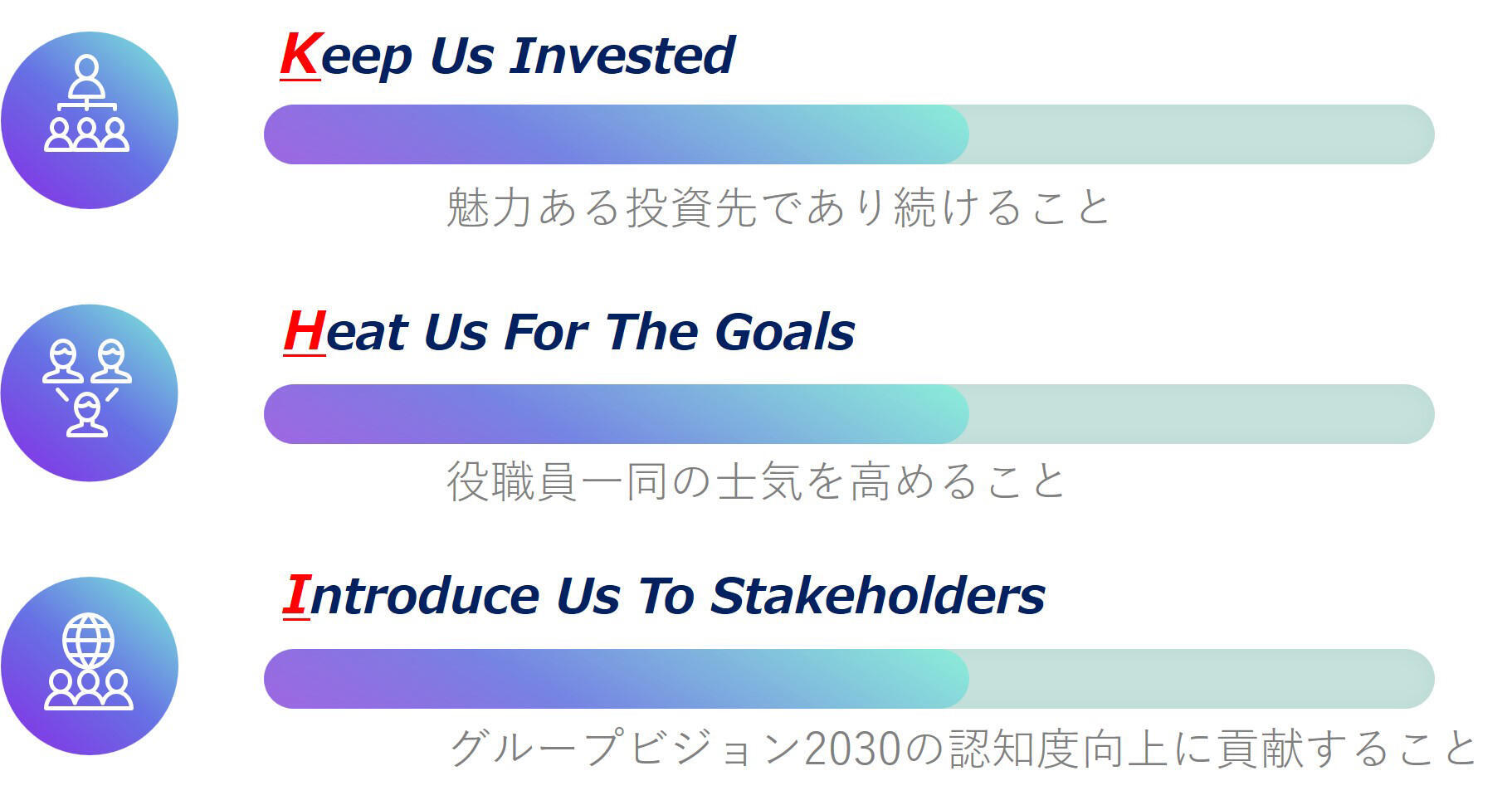 Keep Us Invested

魅力ある投資先であり続けること

Heat Us For The Goals

役職員一同の士気を高めること

Introduce Us To Stakeholders

グループビジョン2030の認知度向上に貢献すること